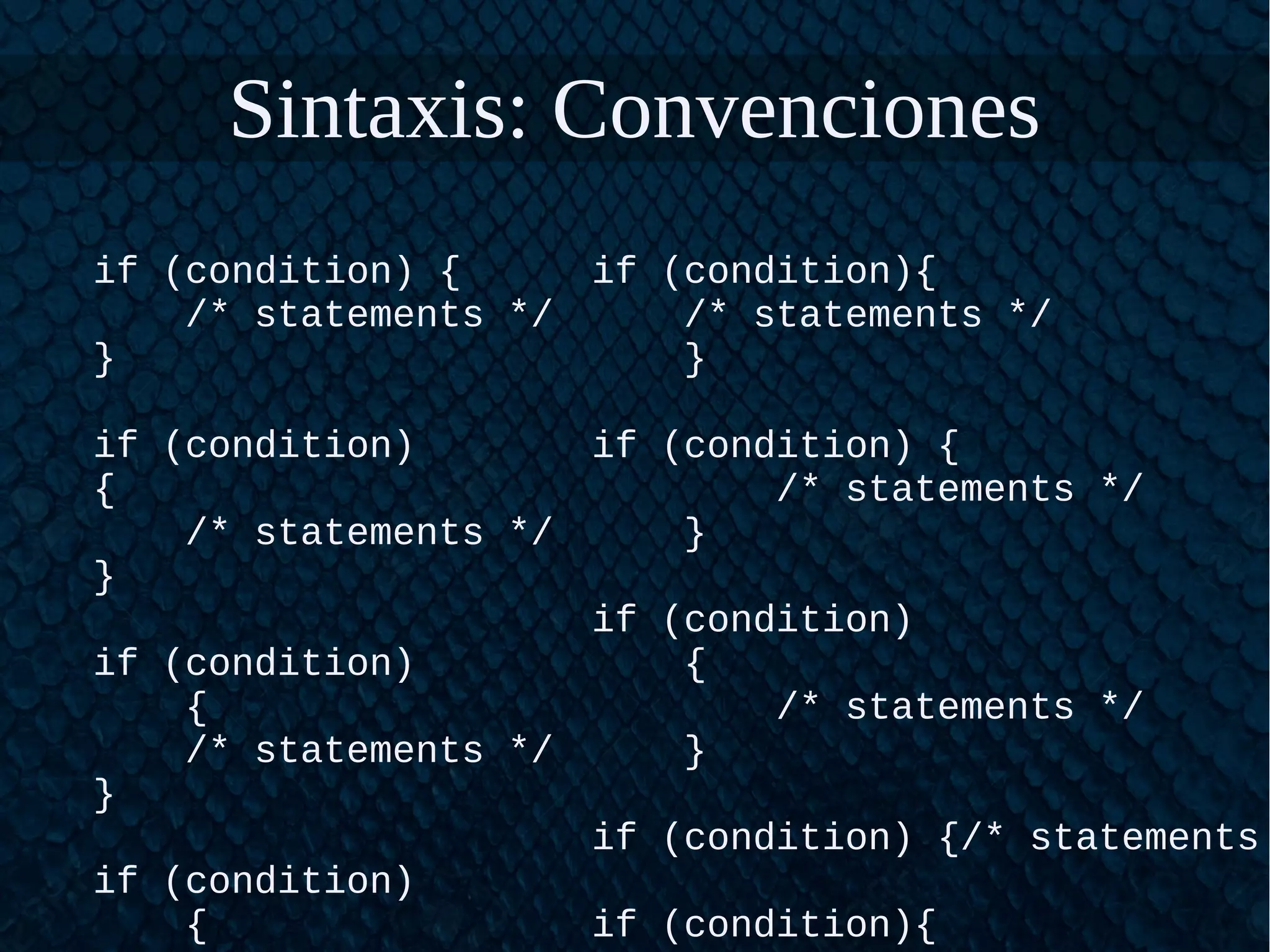 Sintaxis: Convenciones

if (condition) {
    /* statements */
}

if (condition)
{
    /* statements */
}

if (condition)
    {
    /* statements */
}

if (condition)
    {

if (condition){
    /* statements */
    }

if (condition) {
        /* statements */
    }

if (condition)
    {
        /* statements */
    }

if (condition) {/* statements

if (condition){